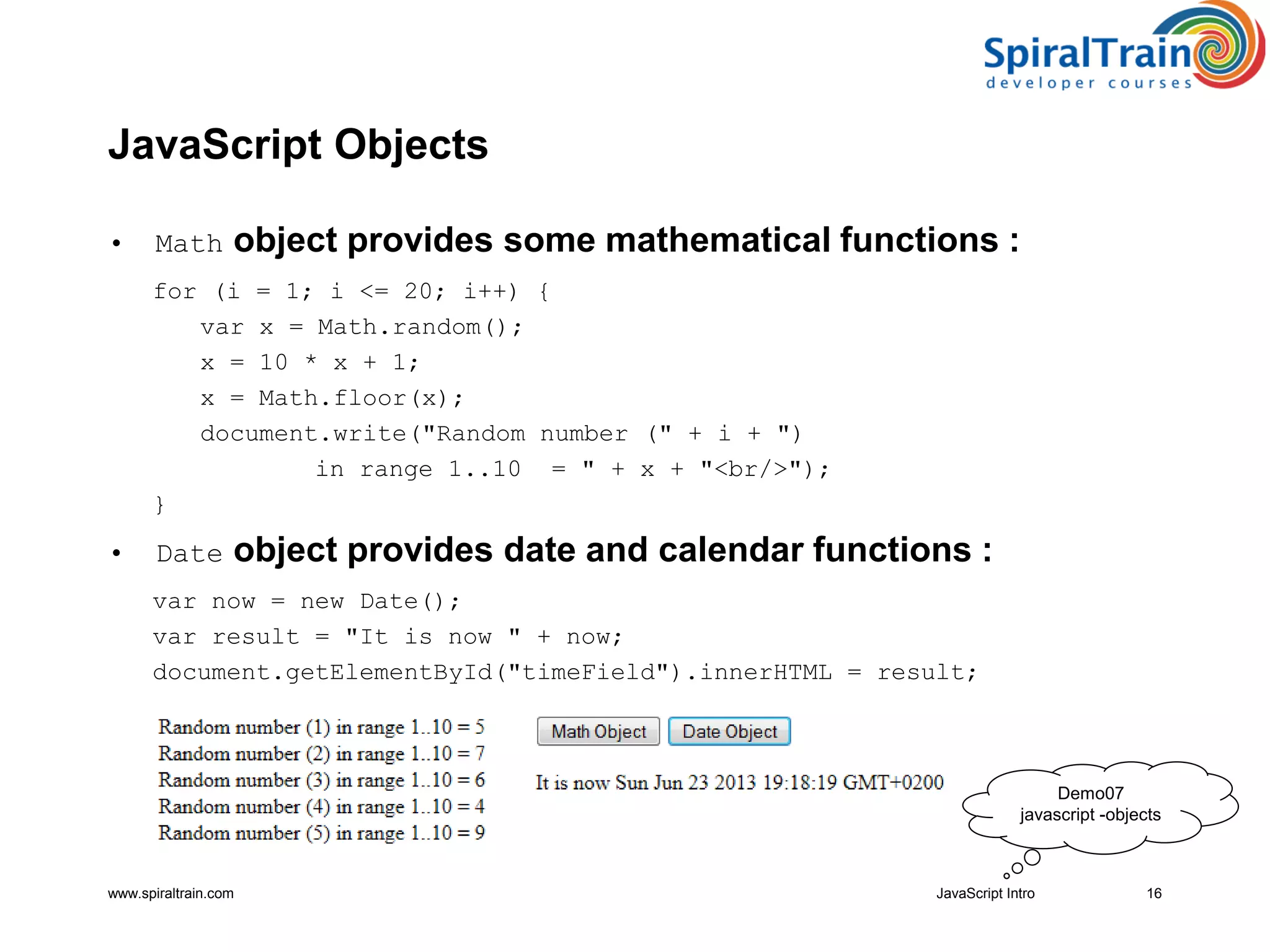 SpiralTrain
developer courses

JavaScript Objects

• Math object provides some mathematical functions :

for (i = 1; i <= 20; i++) {
var x = Math.random();
x = 10 * x + 1;
x = Math.floor(x);
document.write("Random number (" + i + ")
in range 1..10 = " + x + "<br/>");
}

• Date object provides date and calendar functions :

var now = new Date();
var result = "It is now " + now;
document.getElementById("timeField").innerHTML = result;

Random number (1) in range 1..10 = 5
Random number (2) in range 1..10 = 7
Random number (3) in range 1..10 = 6
Random number (4) in range 1..10 = 4
Random number (5) in range 1..10 = 9

Math Object

Date Object

It is now Sun Jun 23 2013 19:18:19 GMT+0200

Demo07
javascript -objects

www.spiraltrain.com

JavaScript Intro

16